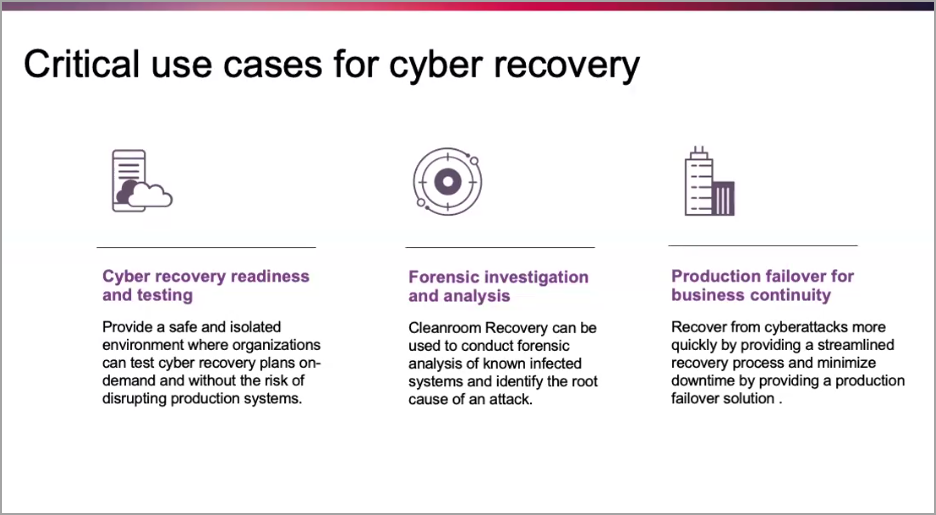 Critical use cases for cyber recovery

Cyber recovery readiness and testing

Provide a safe and isolated environment where organizations can test cyber recovery plans on-demand and without the risk of disrupting production systems.

Forensic investigation and analysis

Cleanroom Recovery can be used to conduct forensic analysis of known infected systems and identify the root cause of an attack.

Production failover for business continuity

Recover from cyberattacks more quickly by providing a streamlined recovery process and minimize downtime by providing a production failover solution .